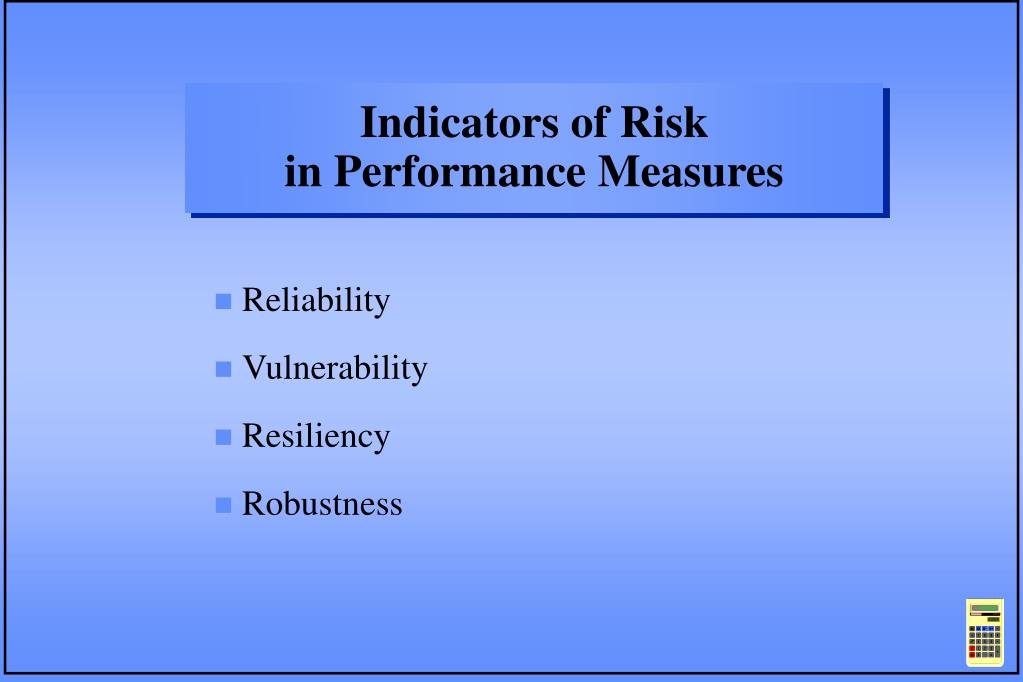 Indicators of Risk
in Performance Measures

Reliability

Vulnerability

Resiliency

Robustness